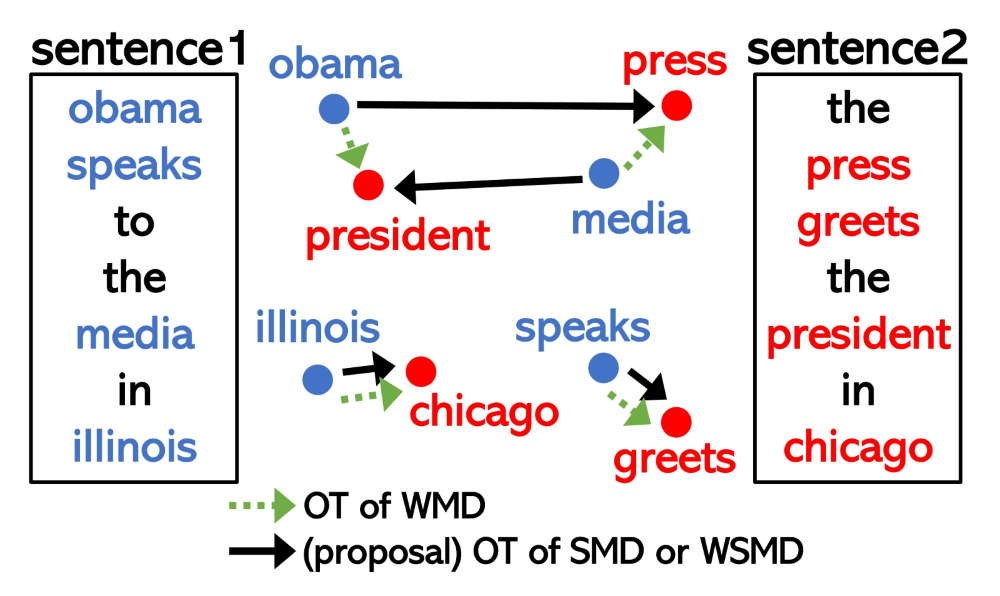 sentence1

obama
speaks
to
the
media
in
illinois

obama

press

president

media

illinois

chicago

speaks

greets

sentence2

the
press
greets
the
president
in
chicago

OT of WMD
(proposal) OT of SMD or WSMD